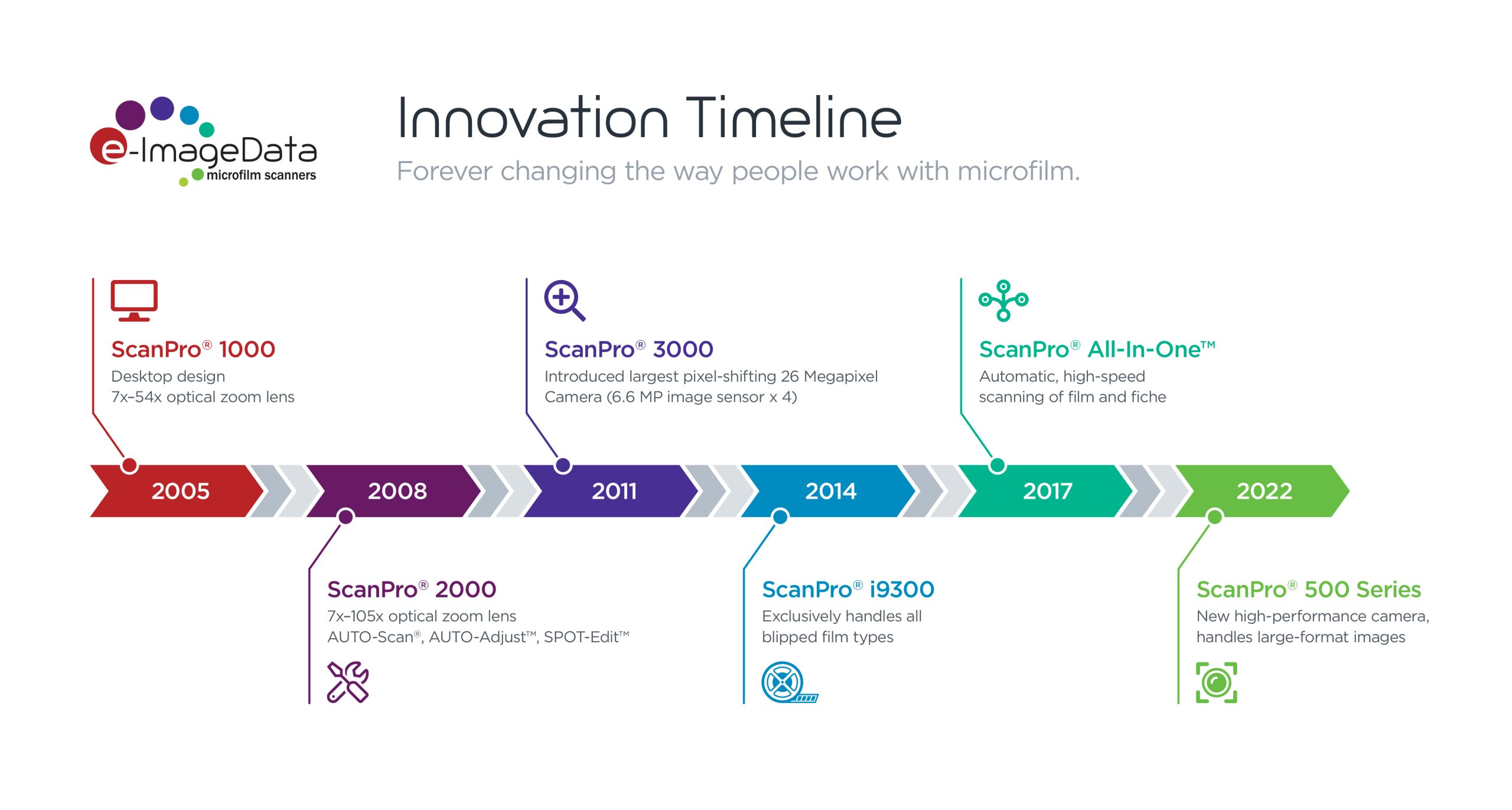 e-ImageData
microfilm scanners

Innovation Timeline

Forever changing the way people work with microfilm.

ScanPro® 1000
Desktop design
7x–54x optical zoom lens

ScanPro® 3000
Introduced largest pixel-shifting 26 Megapixel Camera (6.6 MP image sensor x 4)

ScanPro® All-In-One™
Automatic, high-speed scanning of film and fiche

2005 2008 2011 2014 2017 2022

ScanPro® 2000
7x–105x optical zoom lens
AUTO-Scan®, AUTO-Adjust™, SPOT-Edit™

ScanPro® i9300
Exclusively handles all blipped film types

ScanPro® 500 Series
New high-performance camera, handles large-format images